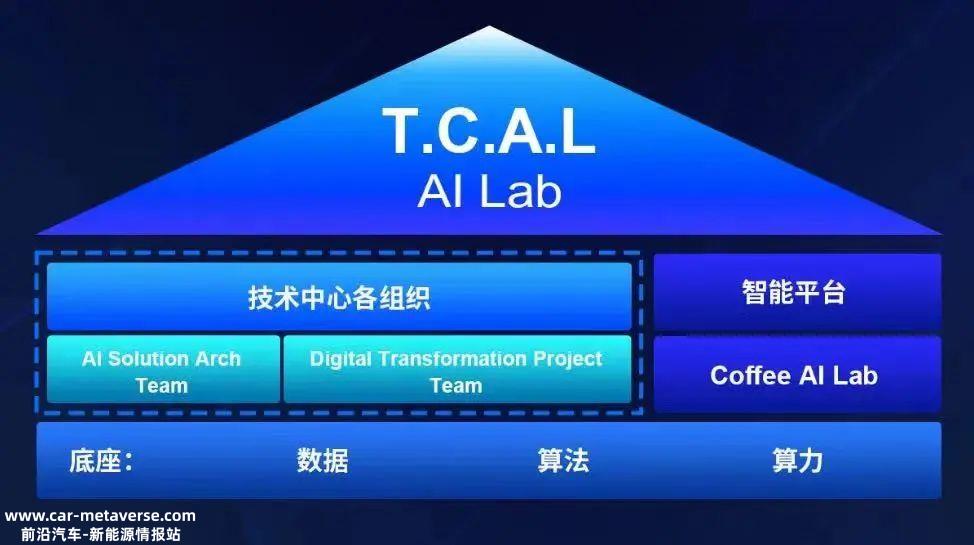 T.C.A.L
AI Lab

技术中心各组织

AI Solution Arch Team

Digital Transformation Project Team

智能平台

Coffee AI Lab

底座：

数据

算法

算力

www.car-metaverse.com
前沿汽车-新能源情报站